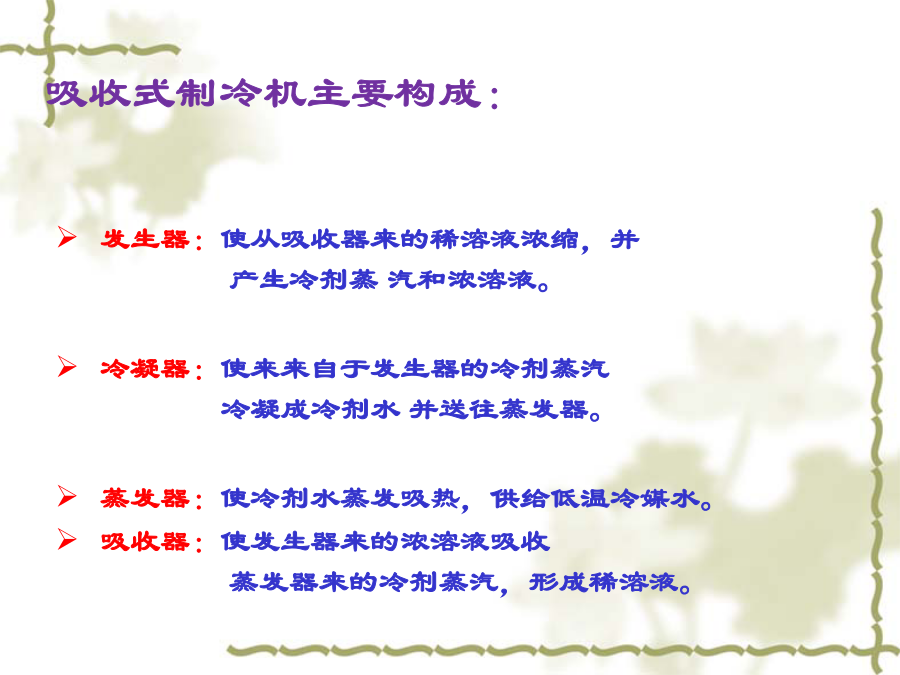 吸收式制冷机主要构成：

➢ 发生器：使从吸收器来的稀溶液浓缩，并产生冷剂蒸 汽和浓溶液。

➢ 冷凝器：使来来自于发生器的冷剂蒸汽冷凝成冷剂水 并送往蒸发器。

➢ 蒸发器：使冷剂水蒸发吸热，供给低温冷媒水。

➢ 吸收器：使发生器来的浓溶液吸收蒸发器来的冷剂蒸汽，形成稀溶液。